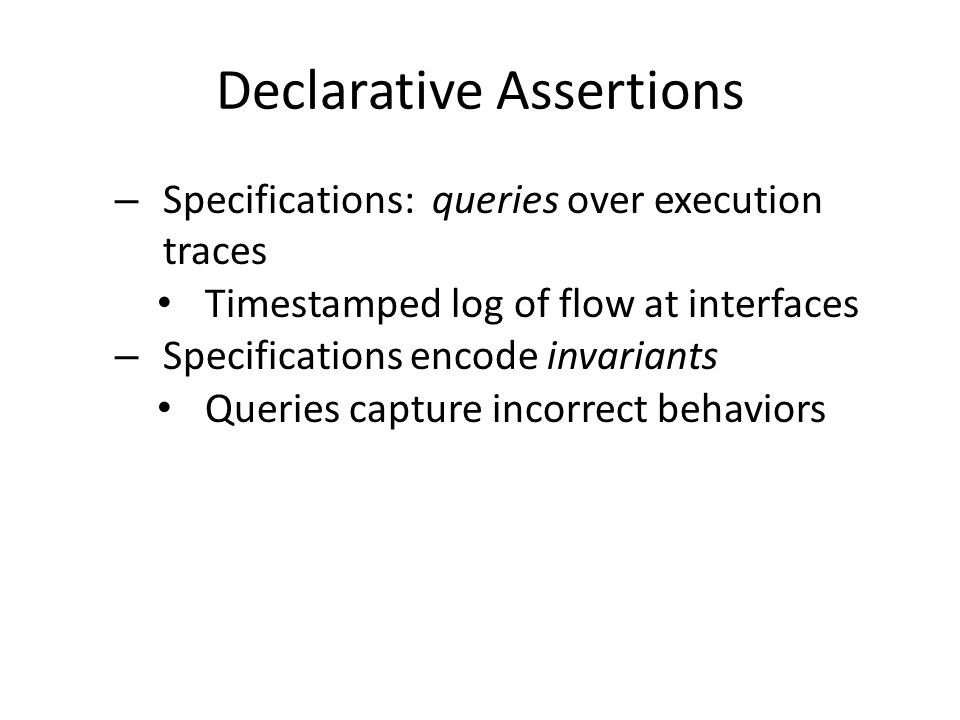 Declarative Assertions

– Specifications: queries over execution traces
• Timestamped log of flow at interfaces
– Specifications encode invariants
• Queries capture incorrect behaviors